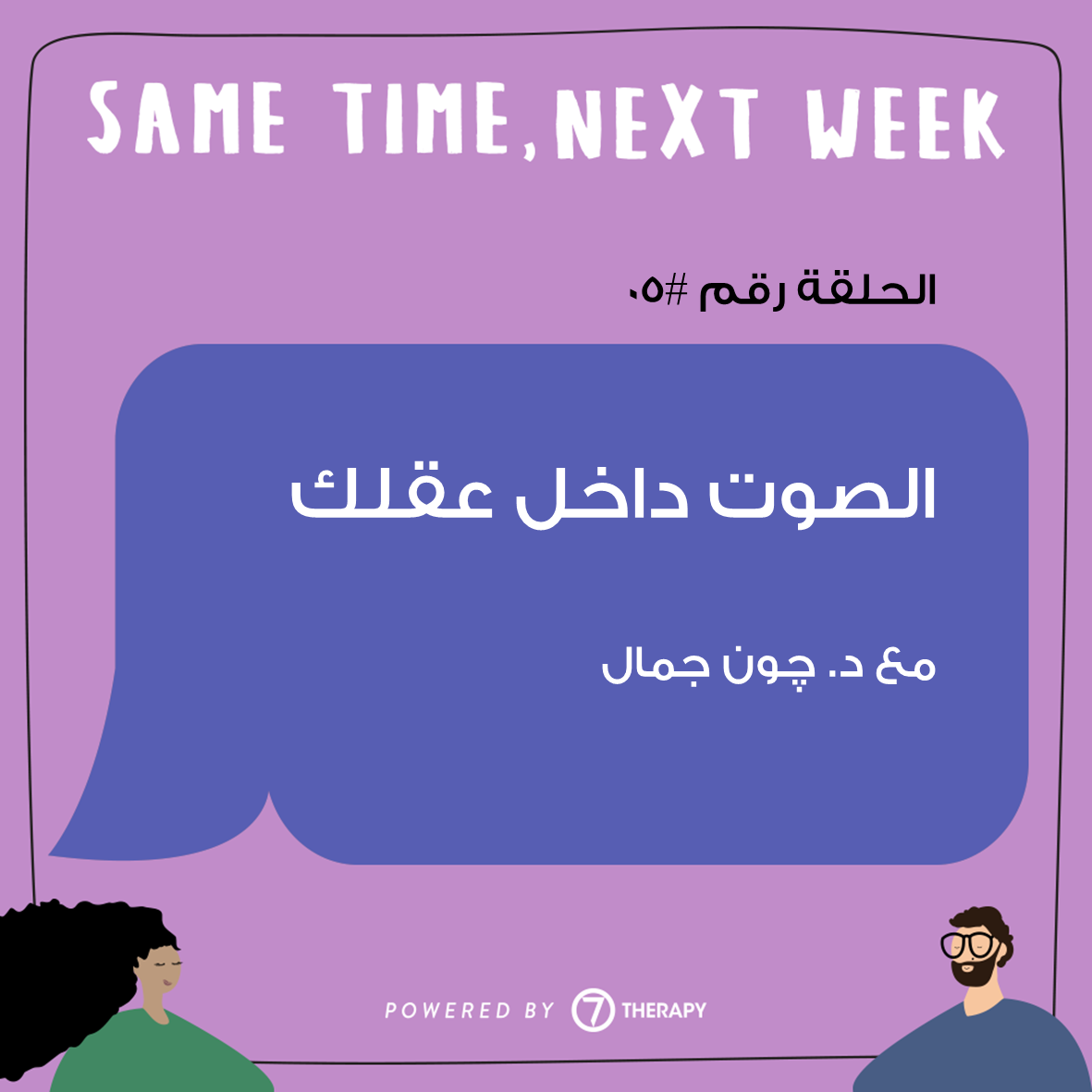 SAME TIME, NEXT WEEK

الحلقة رقم #٠٥

الصوت داخل عقلك

مع د. چون جمال

POWERED BY 7 THERAPY